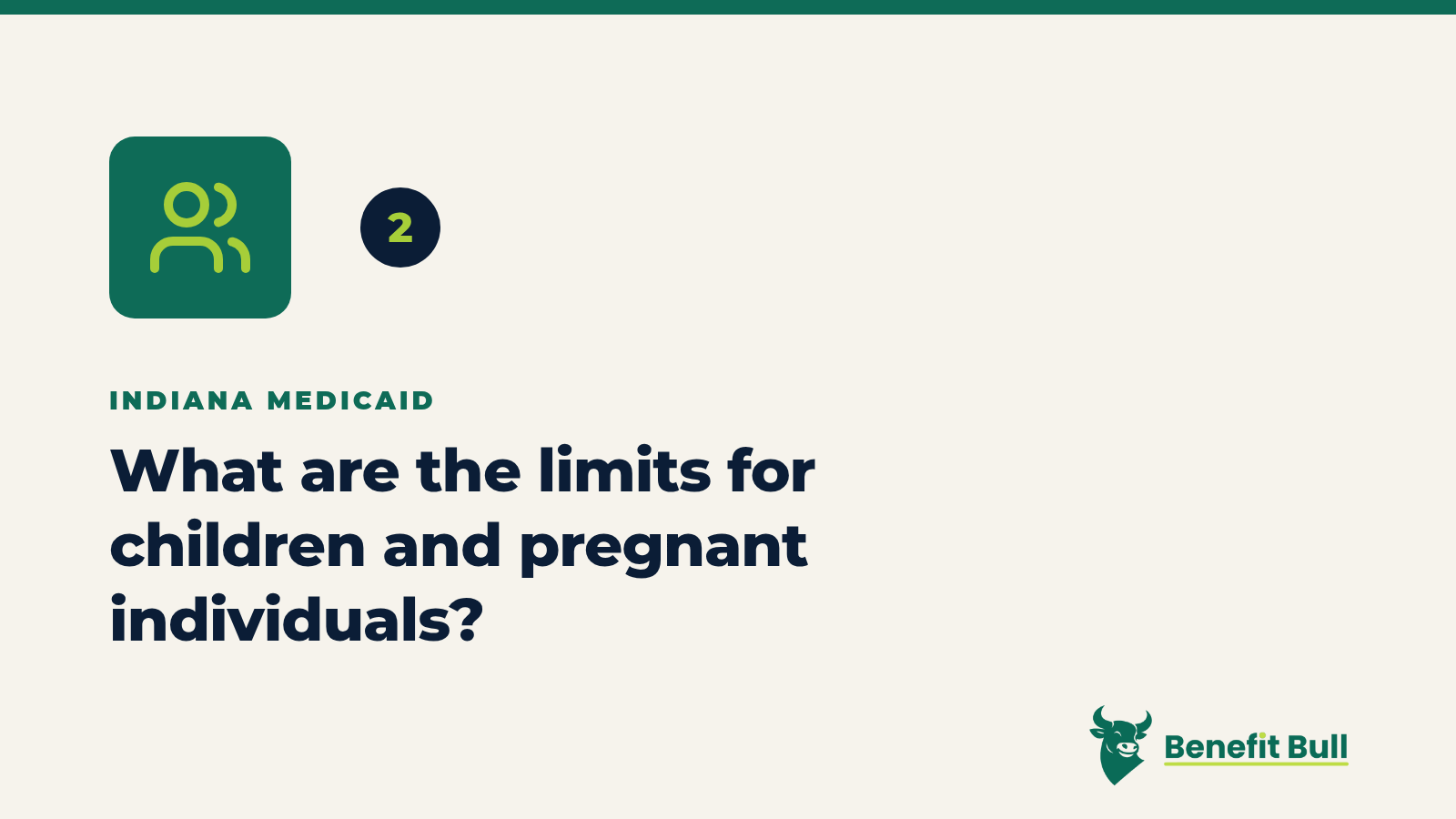 2

INDIANA MEDICAID

What are the limits for children and pregnant individuals?

Benefit Bull